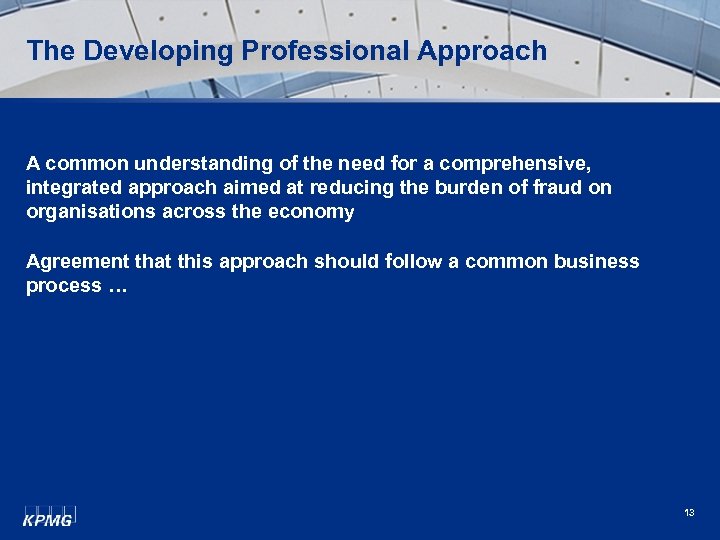 The Developing Professional Approach

A common understanding of the need for a comprehensive, integrated approach aimed at reducing the burden of fraud on organisations across the economy

Agreement that this approach should follow a common business process …

KPMG

13